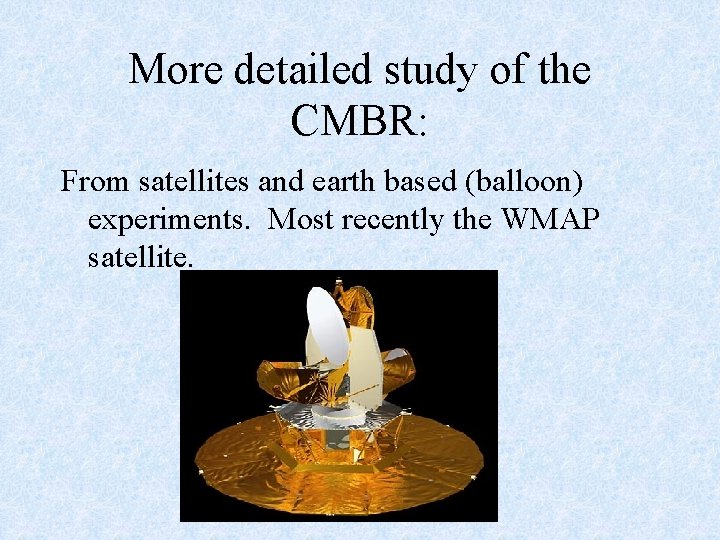 More detailed study of the CMBR:

From satellites and earth based (balloon) experiments. Most recently the WMAP satellite.